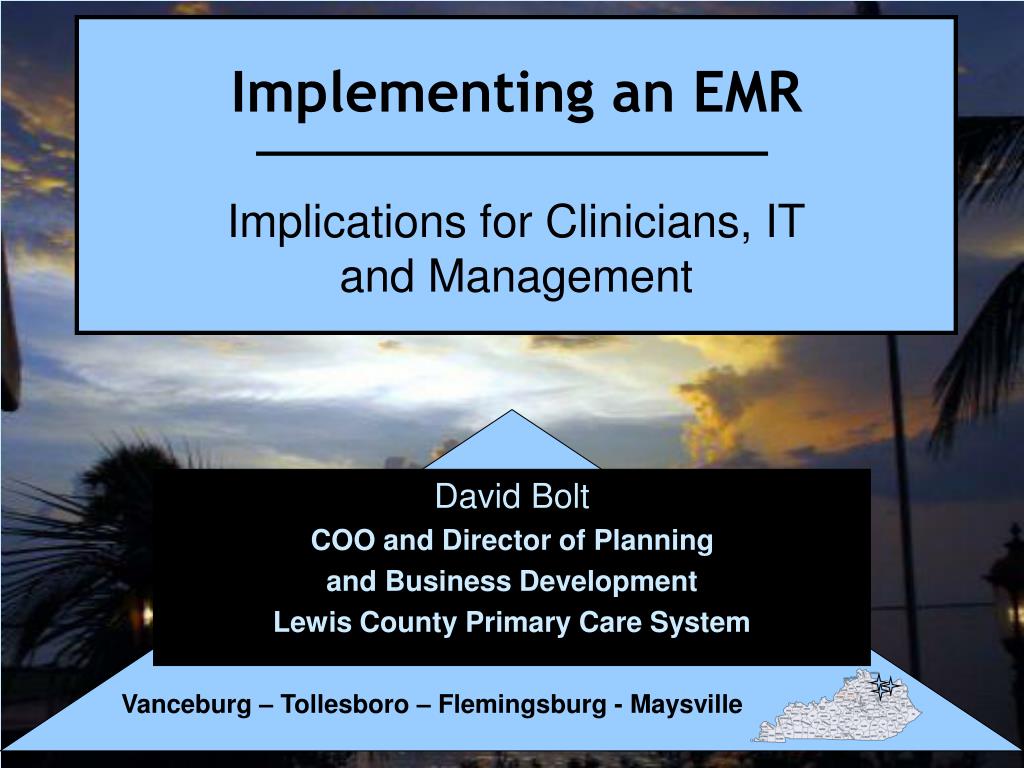 Implementing an EMR

Implications for Clinicians, IT and Management

David Bolt
COO and Director of Planning
and Business Development
Lewis County Primary Care System

Vanceburg – Tollesboro – Flemingsburg - Maysville